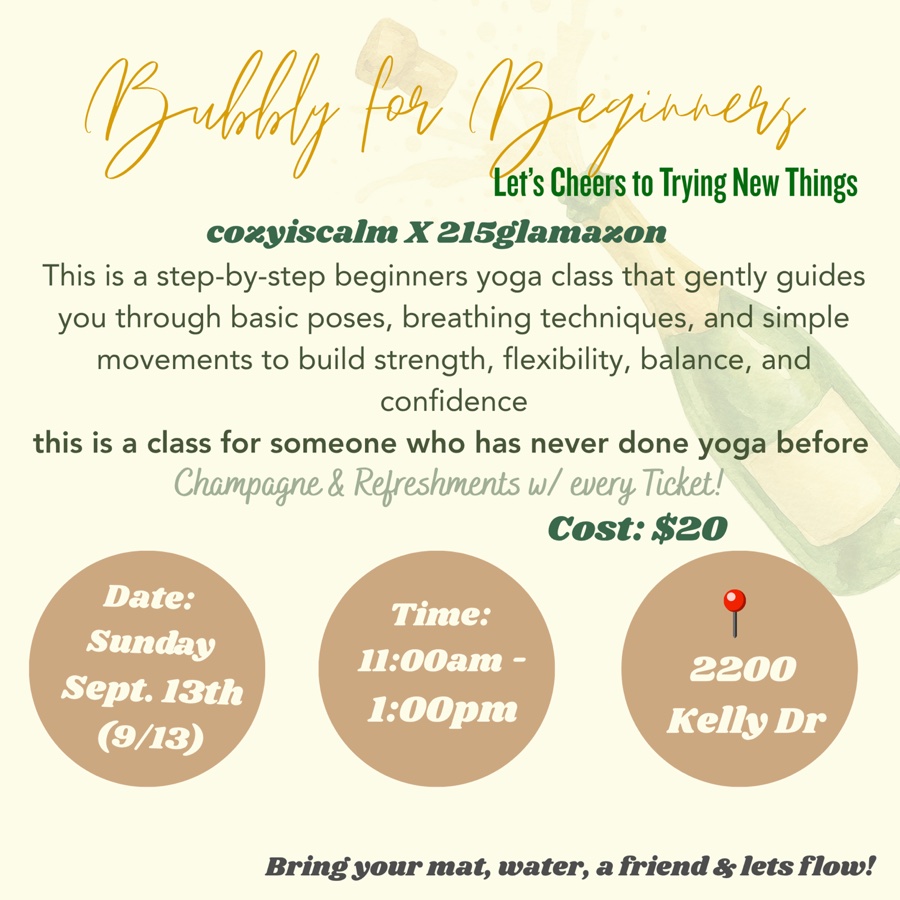 Bubbly for Beginners

Let's Cheers to Trying New Things

cozyiscalm X 215glamazon

This is a step-by-step beginners yoga class that gently guides you through basic poses, breathing techniques, and simple movements to build strength, flexibility, balance, and confidence

this is a class for someone who has never done yoga before

Champagne & Refreshments w/ every Ticket!

Cost: $20

Date: Sunday Sept. 13th (9/13)

Time: 11:00am - 1:00pm

2200 Kelly Dr

Bring your mat, water, a friend & lets flow!